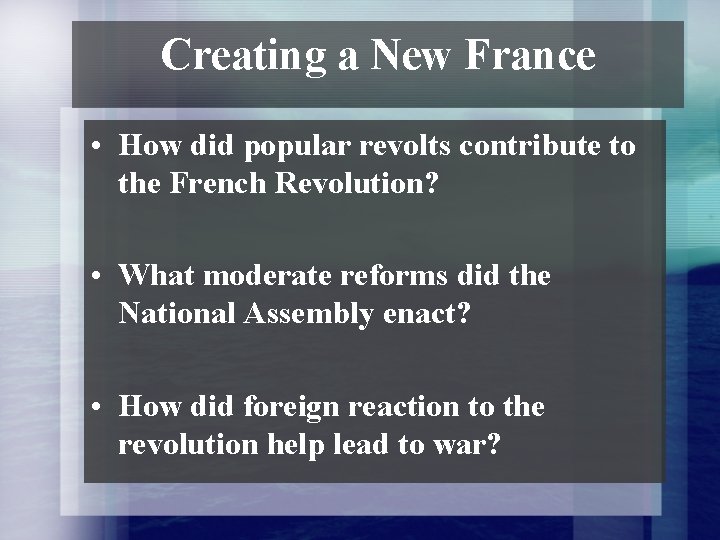 Creating a New France

• How did popular revolts contribute to the French Revolution?

• What moderate reforms did the National Assembly enact?

• How did foreign reaction to the revolution help lead to war?